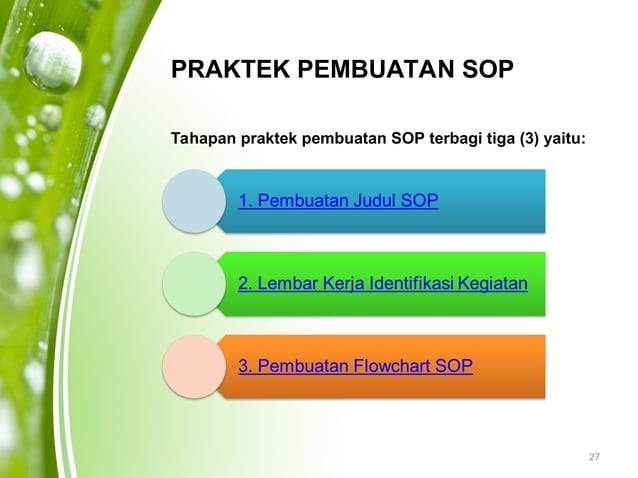 PRAKTEK PEMBUATAN SOP

Tahapan praktek pembuatan SOP terbagi tiga (3) yaitu:

1. Pembuatan Judul SOP

2. Lembar Kerja Identifikasi Kegiatan

3. Pembuatan Flowchart SOP

27